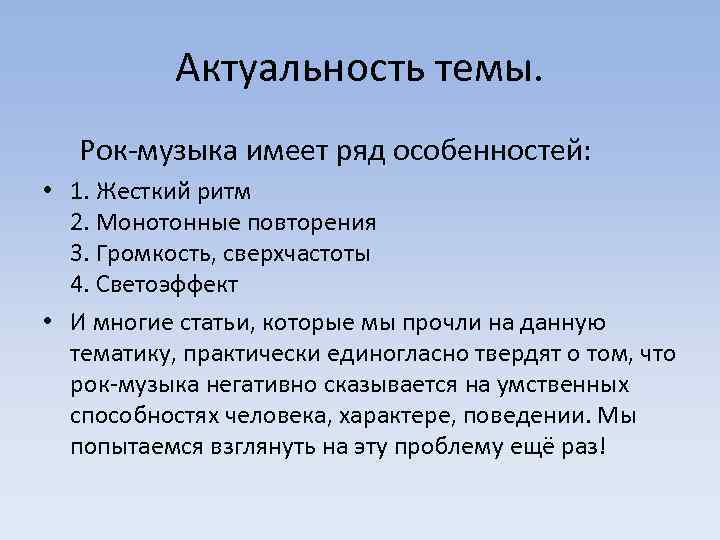 Актуальность темы.

Рок-музыка имеет ряд особенностей:

• 1. Жесткий ритм
2. Монотонные повторения
3. Громкость, сверхчастоты
4. Светоэффект

• И многие статьи, которые мы прочли на данную тематику, практически единогласно твердят о том, что рок-музыка негативно сказывается на умственных способностях человека, характере, поведении. Мы попытаемся взглянуть на эту проблему ещё раз!